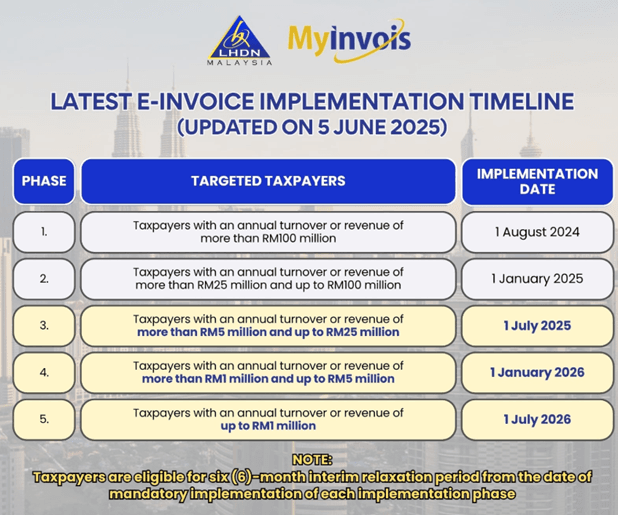 LHDN MALAYSIA

MyInvois

LATEST E-INVOICE IMPLEMENTATION TIMELINE (UPDATED ON 5 JUNE 2025)

| PHASE | TARGETED TAXPAYERS | IMPLEMENTATION DATE |
|---|---|---|
| 1. | Taxpayers with an annual turnover or revenue of more than RM100 million | 1 August 2024 |
| 2. | Taxpayers with an annual turnover or revenue of more than RM25 million and up to RM100 million | 1 January 2025 |
| 3. | Taxpayers with an annual turnover or revenue of more than RM5 million and up to RM25 million | 1 July 2025 |
| 4. | Taxpayers with an annual turnover or revenue of more than RM1 million and up to RM5 million | 1 January 2026 |
| 5. | Taxpayers with an annual turnover or revenue of up to RM1 million | 1 July 2026 |

NOTE:
Taxpayers are eligible for six (6)-month interim relaxation period from the date of mandatory implementation of each implementation phase